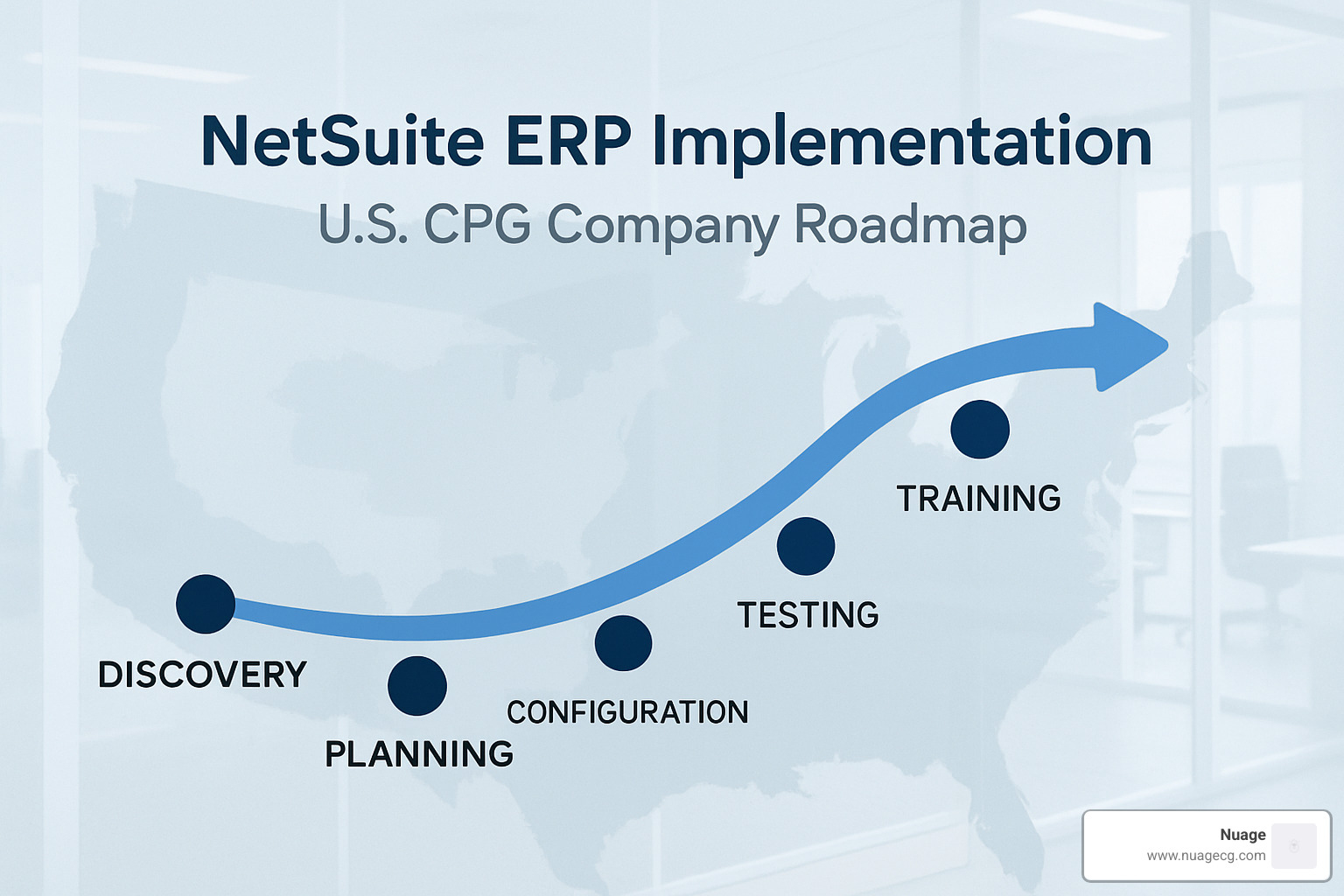 NetSuite ERP Implementation
U.S. CPG Company Roadmap

DISCOVERY
PLANNING
CONFIGURATION
TESTING
TRAINING

Nuage
www.nuagecg.com